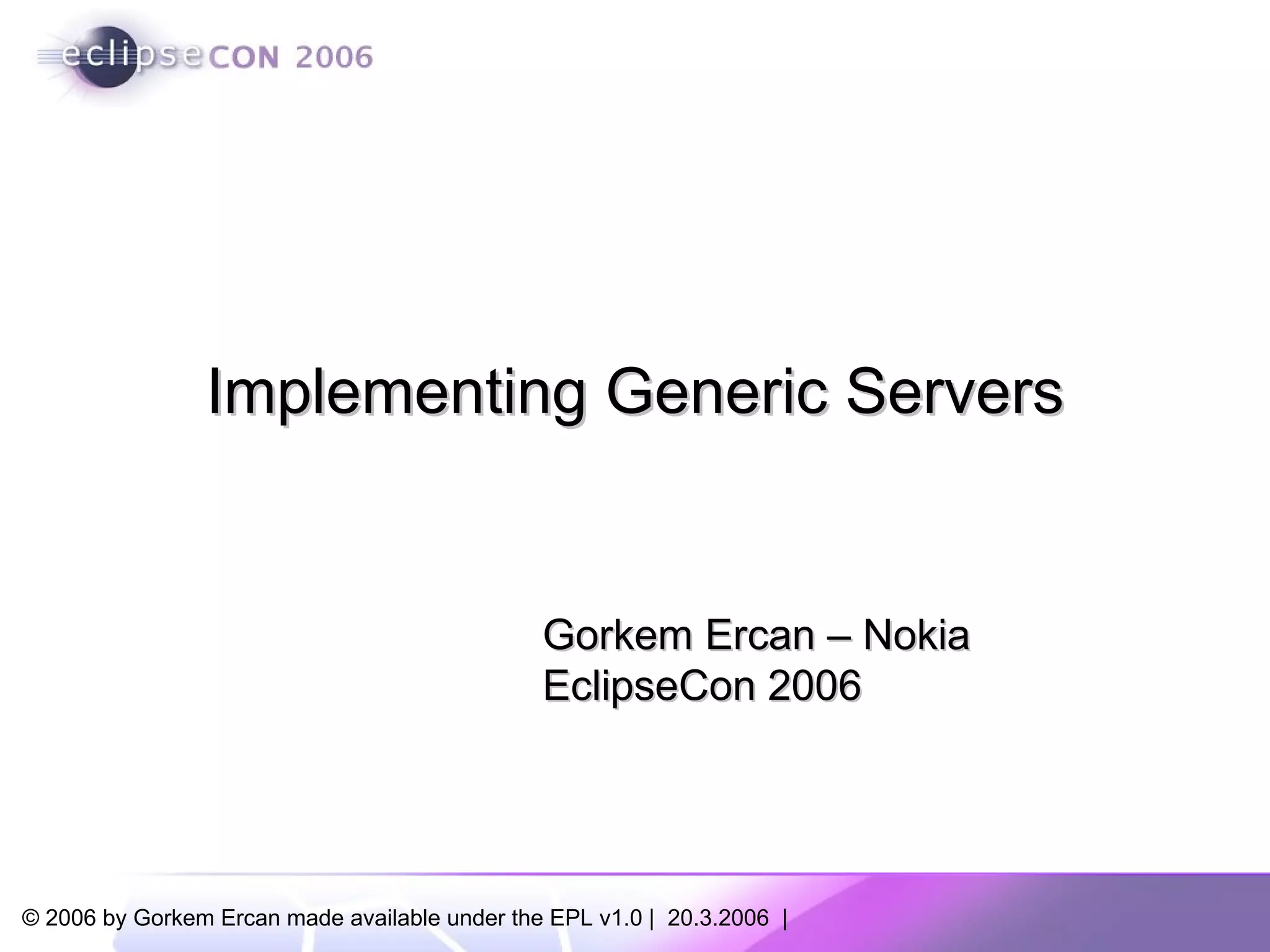 eclipseCON 2006

Implementing Generic Servers

Gorkem Ercan – Nokia
EclipseCon 2006

© 2006 by Gorkem Ercan made available under the EPL v1.0 | 20.3.2006 |